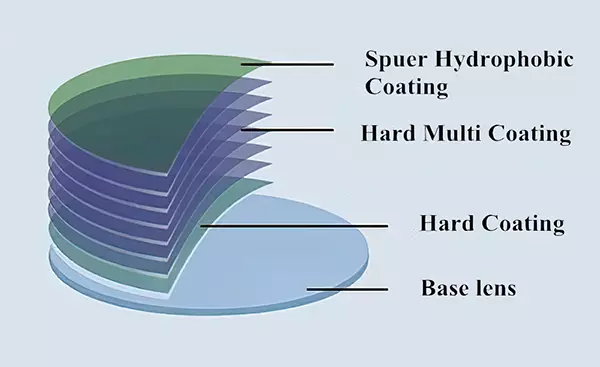 Spuer Hydrophobic Coating

Hard Multi Coating

Hard Coating

Base lens